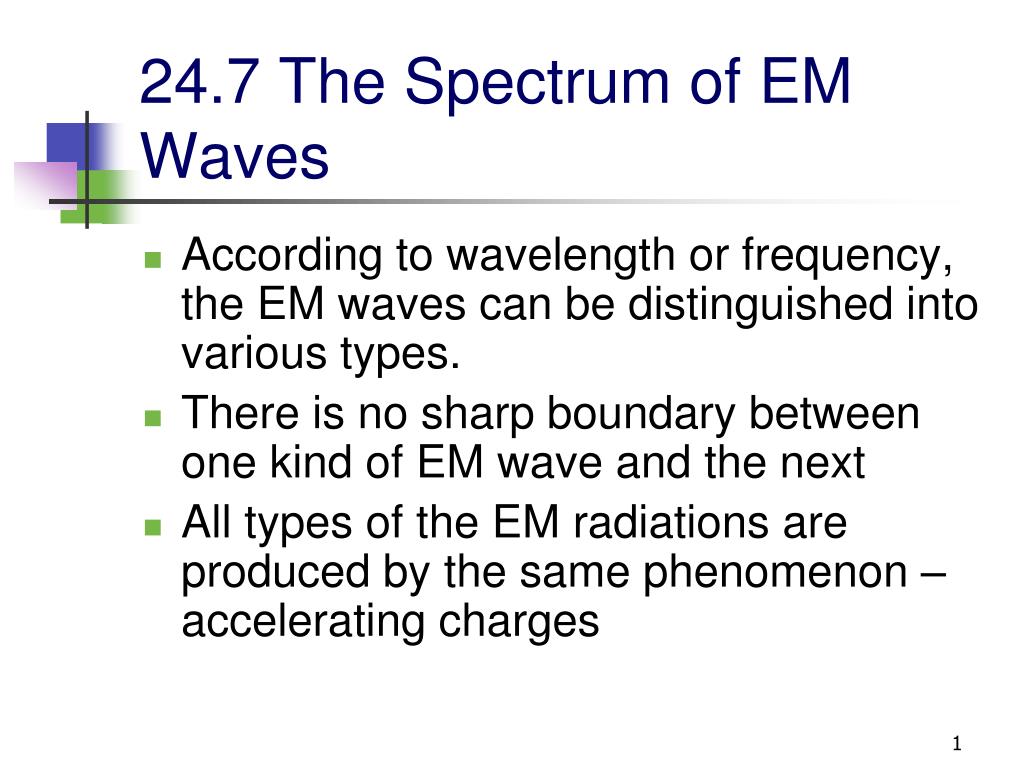 24.7 The Spectrum of EM Waves

According to wavelength or frequency, the EM waves can be distinguished into various types.

There is no sharp boundary between one kind of EM wave and the next

All types of the EM radiations are produced by the same phenomenon – accelerating charges

1